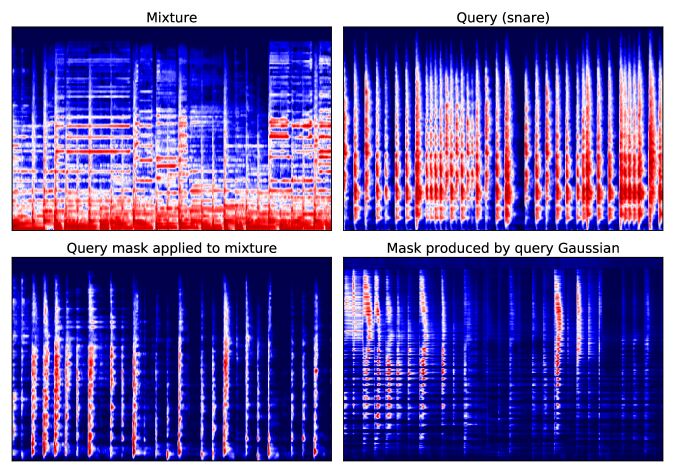 Mixture

Query (snare)

Query mask applied to mixture

Mask produced by query Gaussian